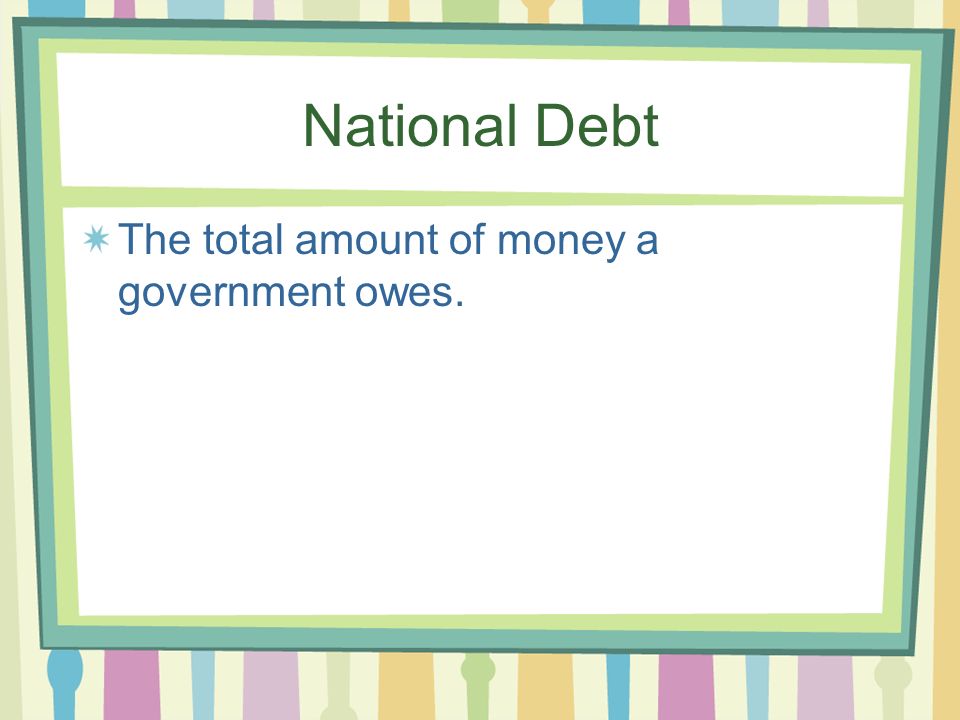 National Debt

The total amount of money a government owes.